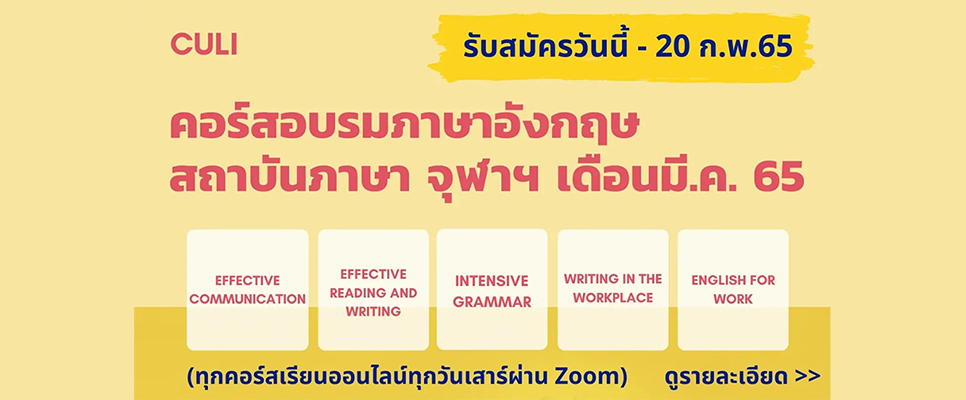 CULI

รับสมัครวันนี้ - 20 ก.พ.65

คอร์สอบรมภาษาอังกฤษ
สถาบันภาษา จุฬาฯ เดือนมี.ค. 65

EFFECTIVE COMMUNICATION

EFFECTIVE READING AND WRITING

INTENSIVE GRAMMAR

WRITING IN THE WORKPLACE

ENGLISH FOR WORK

(ทุกคอร์สเรียนออนไลน์ทุกวันเสาร์ผ่าน Zoom)

ดูรายละเอียด >>